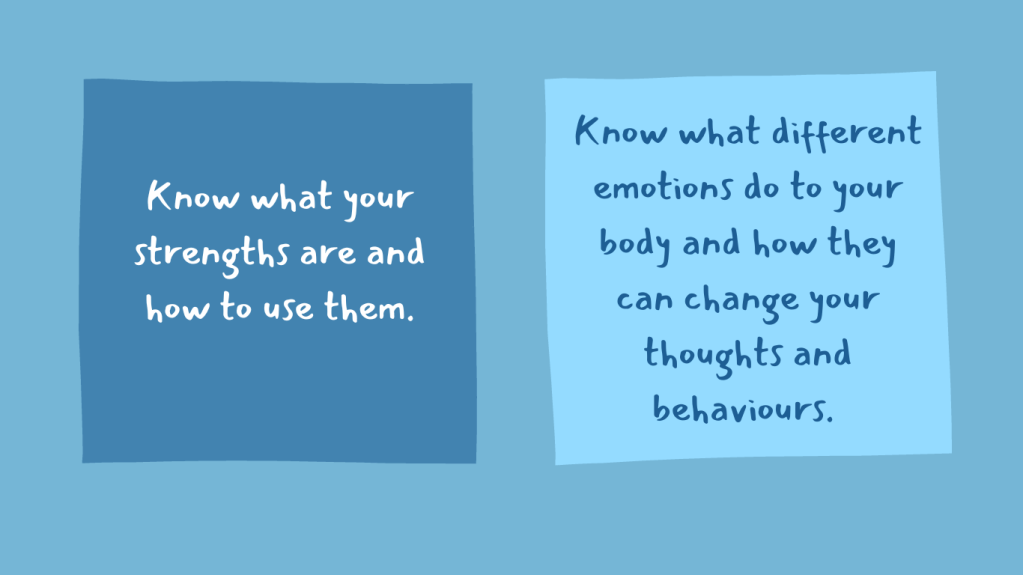 Know what your strengths are and how to use them.

Know what different emotions do to your body and how they can change your thoughts and behaviours.